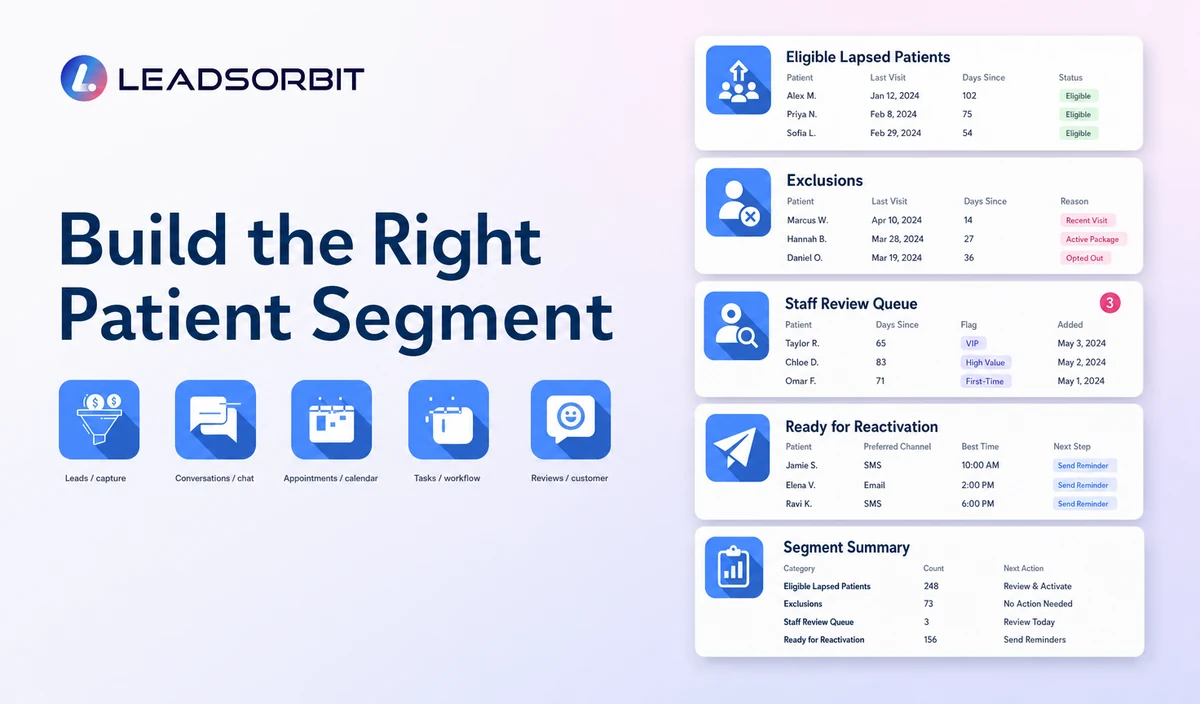 LEADSORBIT

Build the Right Patient Segment

Leads / capture

Conversations / chat

Appointments / calendar

Tasks / workflow

Reviews / customer

Eligible Lapsed Patients

| Patient | Last Visit | Days Since | Status |
|---|---|---|---|
| Alex M. | Jan 12, 2024 | 102 | Eligible |
| Priya N. | Feb 8, 2024 | 75 | Eligible |
| Sofia L. | Feb 29, 2024 | 54 | Eligible |

Exclusions

| Patient | Last Visit | Days Since | Reason |
|---|---|---|---|
| Marcus W. | Apr 10, 2024 | 14 | Recent Visit |
| Hannah B. | Mar 28, 2024 | 27 | Active Package |
| Daniel O. | Mar 19, 2024 | 36 | Opted Out |

Staff Review Queue

3

| Patient | Days Since | Flag | Added |
|---|---|---|---|
| Taylor R. | 65 | VIP | May 3, 2024 |
| Chloe D. | 83 | High Value | May 2, 2024 |
| Omar F. | 71 | First-Time | May 1, 2024 |

Ready for Reactivation

| Patient | Preferred Channel | Best Time | Next Step |
|---|---|---|---|
| Jamie S. | SMS | 10:00 AM | Send Reminder |
| Elena V. | Email | 2:00 PM | Send Reminder |
| Ravi K. | SMS | 6:00 PM | Send Reminder |

Segment Summary

| Category | Count | Next Action |
|---|---|---|
| Eligible Lapsed Patients | 248 | Review & Activate |
| Exclusions | 73 | No Action Needed |
| Staff Review Queue | 3 | Review Today |
| Ready for Reactivation | 156 | Send Reminders |